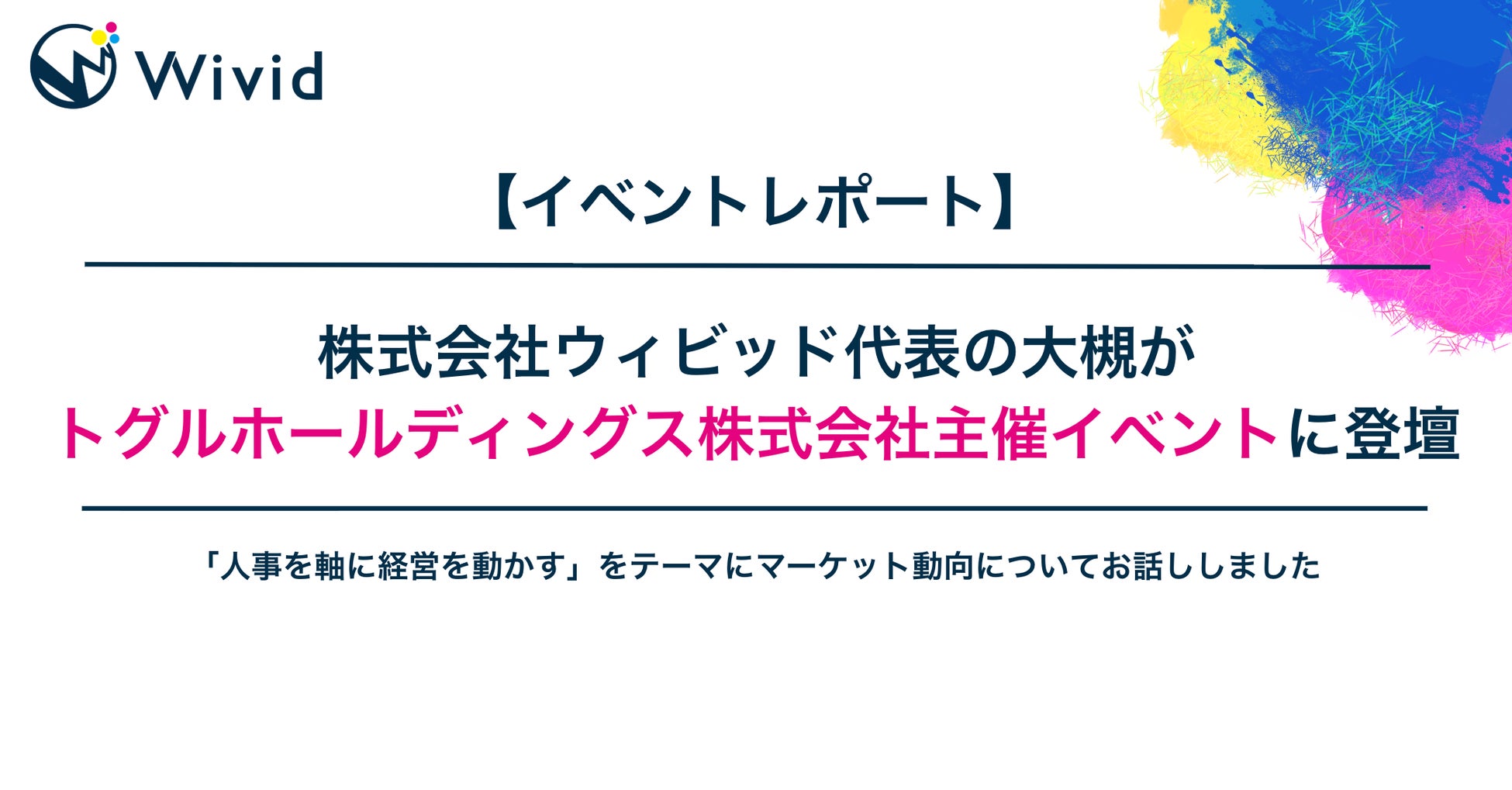 Wivid

【イベントレポート】

株式会社ウィビッド代表の大槻が
トグルホールディングス株式会社主催イベントに登壇

「人事を軸に経営を動かす」をテーマにマーケット動向についてお話ししました